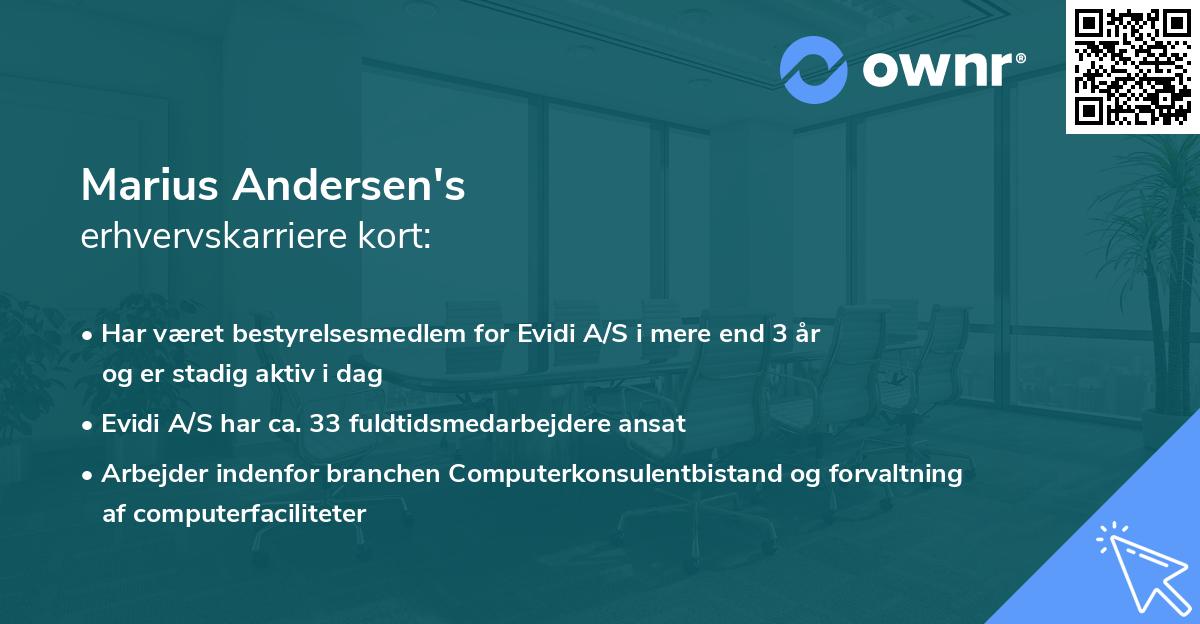 ownr®

Marius Andersen's
erhvervskarriere kort:

• Har været bestyrelsesmedlem for Evidi A/S i mere end 3 år og er stadig aktiv i dag
• Evidi A/S har ca. 33 fuldtidsmedarbejdere ansat
• Arbejder indenfor branchen Computerkonsulentbistand og forvaltning af computerfaciliteter